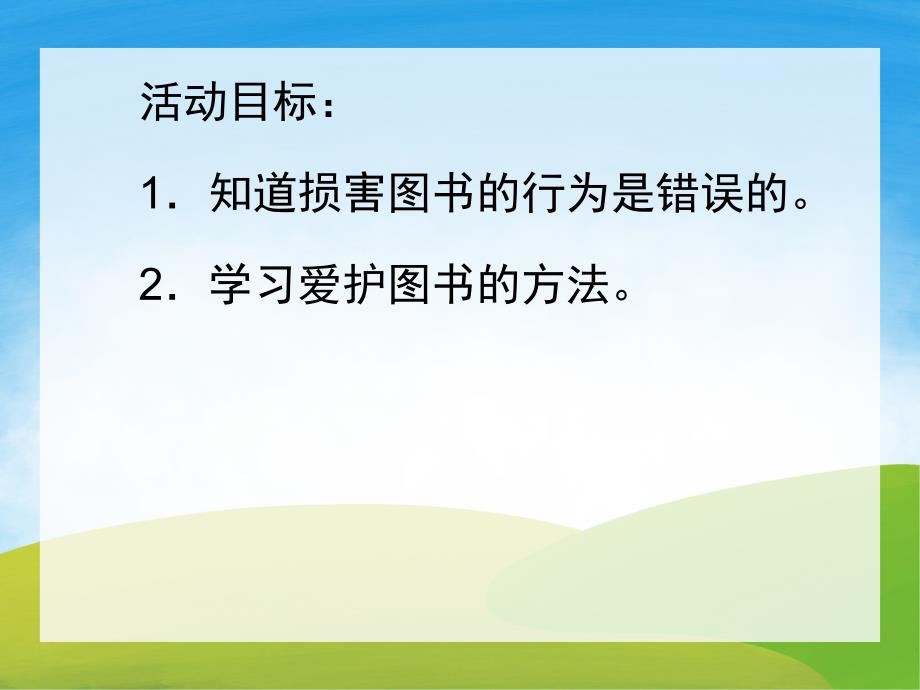 活动目标：

1．知道损害图书的行为是错误的。

2．学习爱护图书的方法。